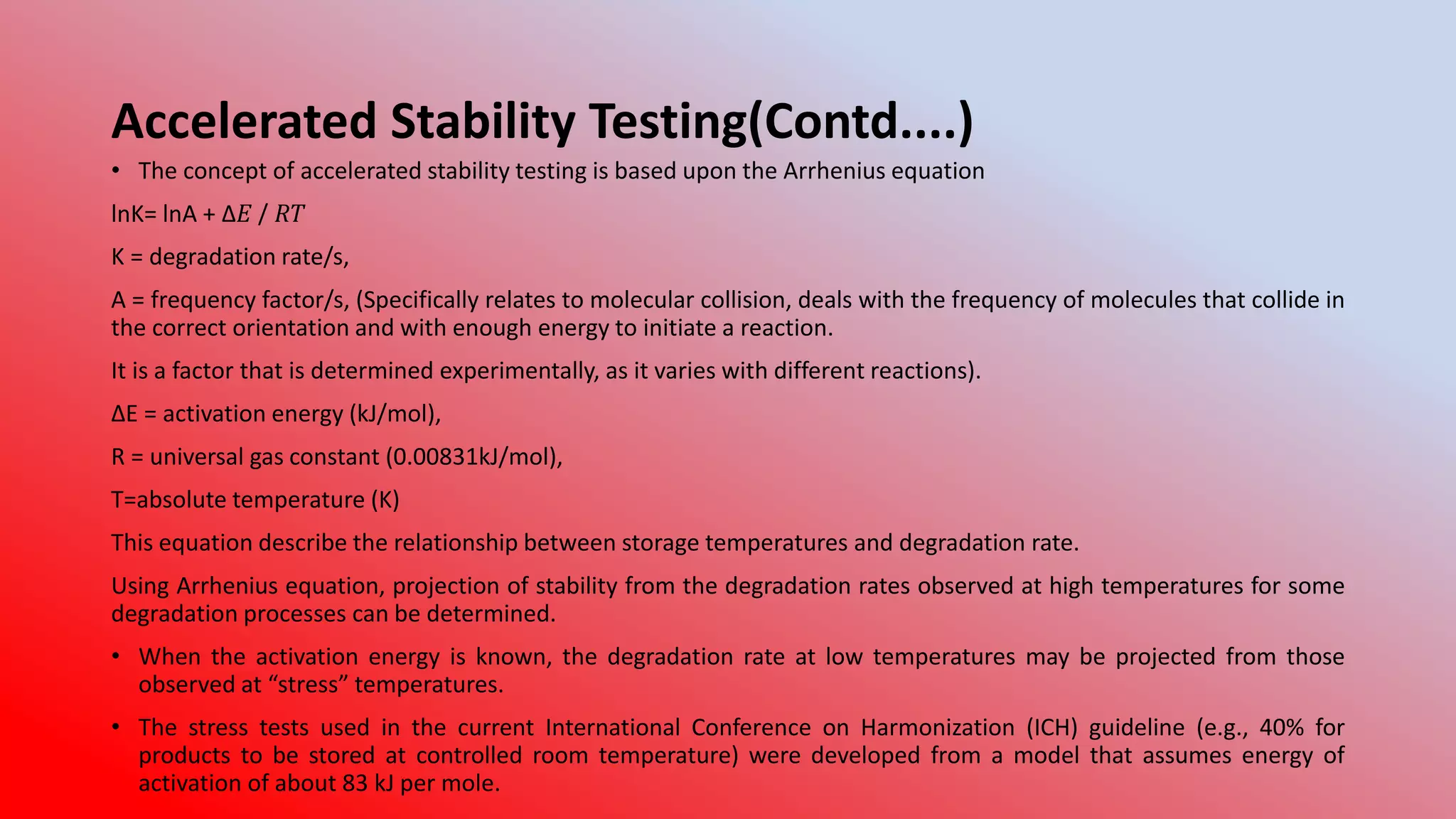 Accelerated Stability Testing(Contd....)

• The concept of accelerated stability testing is based upon the Arrhenius equation

lnK= lnA + $\Delta E / RT$

K = degradation rate/s,

A = frequency factor/s, (Specifically relates to molecular collision, deals with the frequency of molecules that collide in the correct orientation and with enough energy to initiate a reaction.

It is a factor that is determined experimentally, as it varies with different reactions).

ΔE = activation energy (kJ/mol),

R = universal gas constant (0.00831kJ/mol),

T=absolute temperature (K)

This equation describe the relationship between storage temperatures and degradation rate.

Using Arrhenius equation, projection of stability from the degradation rates observed at high temperatures for some degradation processes can be determined.

• When the activation energy is known, the degradation rate at low temperatures may be projected from those observed at “stress” temperatures.

• The stress tests used in the current International Conference on Harmonization (ICH) guideline (e.g., 40% for products to be stored at controlled room temperature) were developed from a model that assumes energy of activation of about 83 kJ per mole.